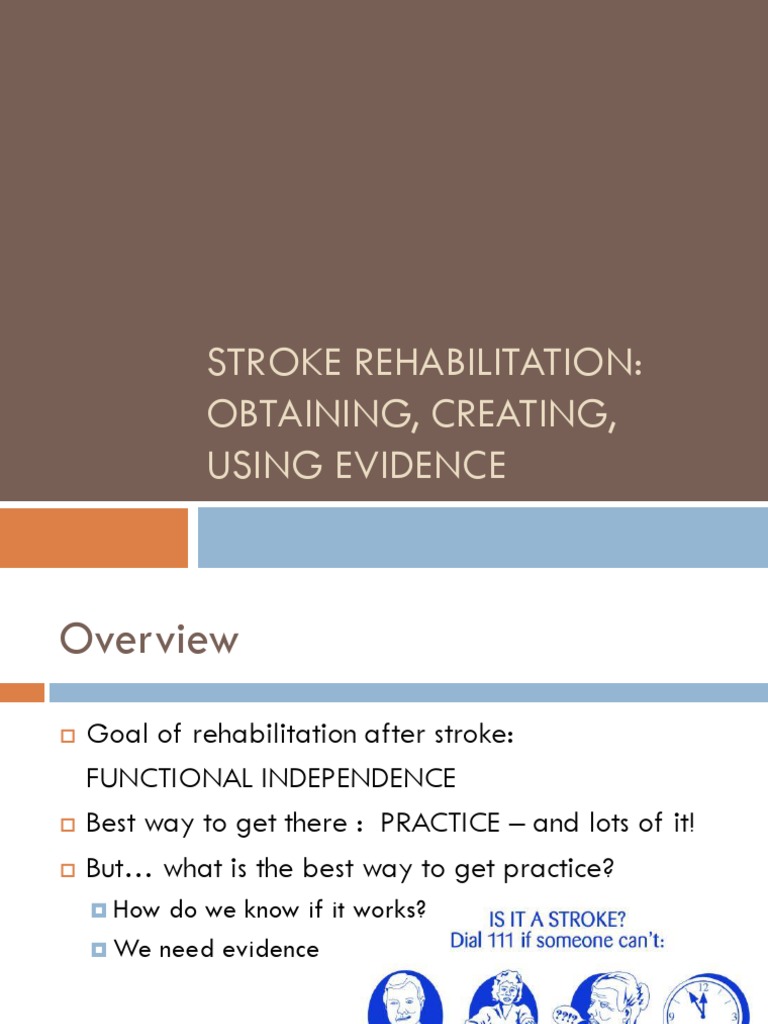 STROKE REHABILITATION: OBTAINING, CREATING, USING EVIDENCE

Overview

Goal of rehabilitation after stroke: FUNCTIONAL INDEPENDENCE

Best way to get there : PRACTICE – and lots of it!

But… what is the best way to get practice?

How do we know if it works?

We need evidence

IS IT A STROKE?
Dial 111 if someone can't:

???

12
9 3